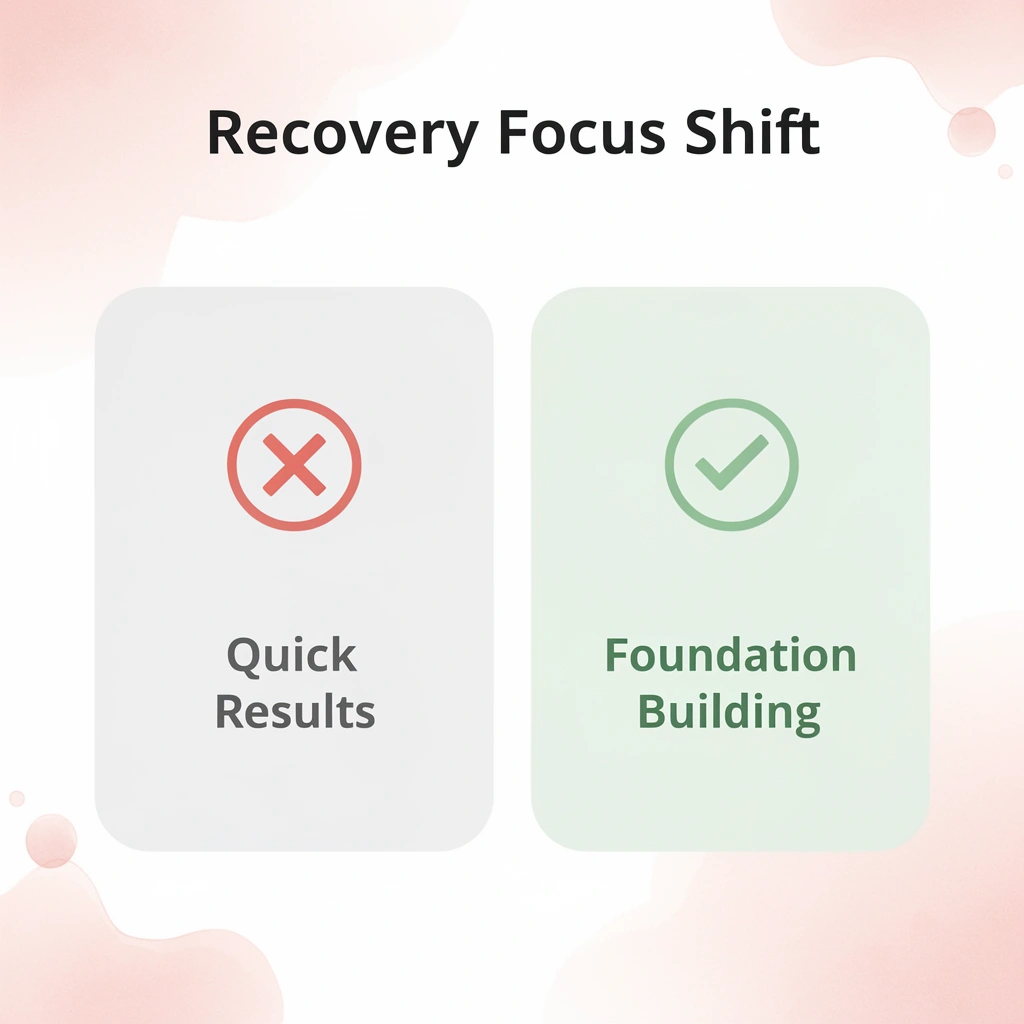 Recovery Focus Shift

Quick Results

Foundation Building